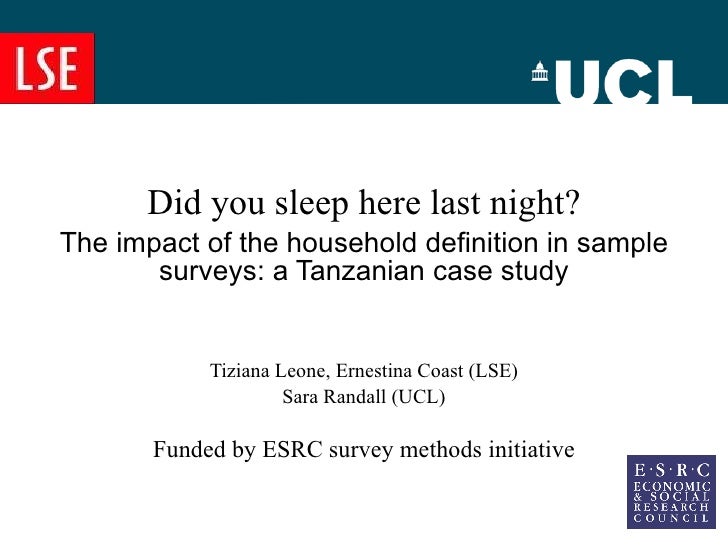 LSE

UCL

Did you sleep here last night?

The impact of the household definition in sample surveys: a Tanzanian case study

Tiziana Leone, Ernestina Coast (LSE)
Sara Randall (UCL)

Funded by ESRC survey methods initiative

E·S·R·C
ECONOMIC & SOCIAL RESEARCH COUNCIL